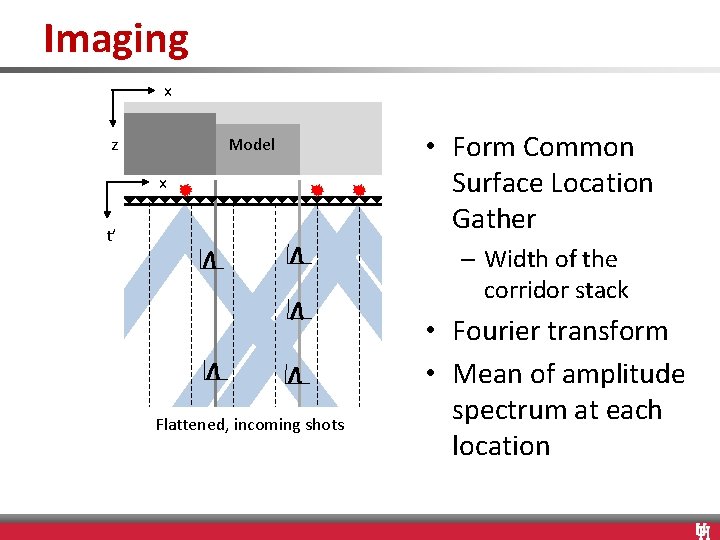 Imaging

x

z

Model

x

t'

Flattened, incoming shots

• Form Common Surface Location Gather
– Width of the corridor stack
• Fourier transform
• Mean of amplitude spectrum at each location